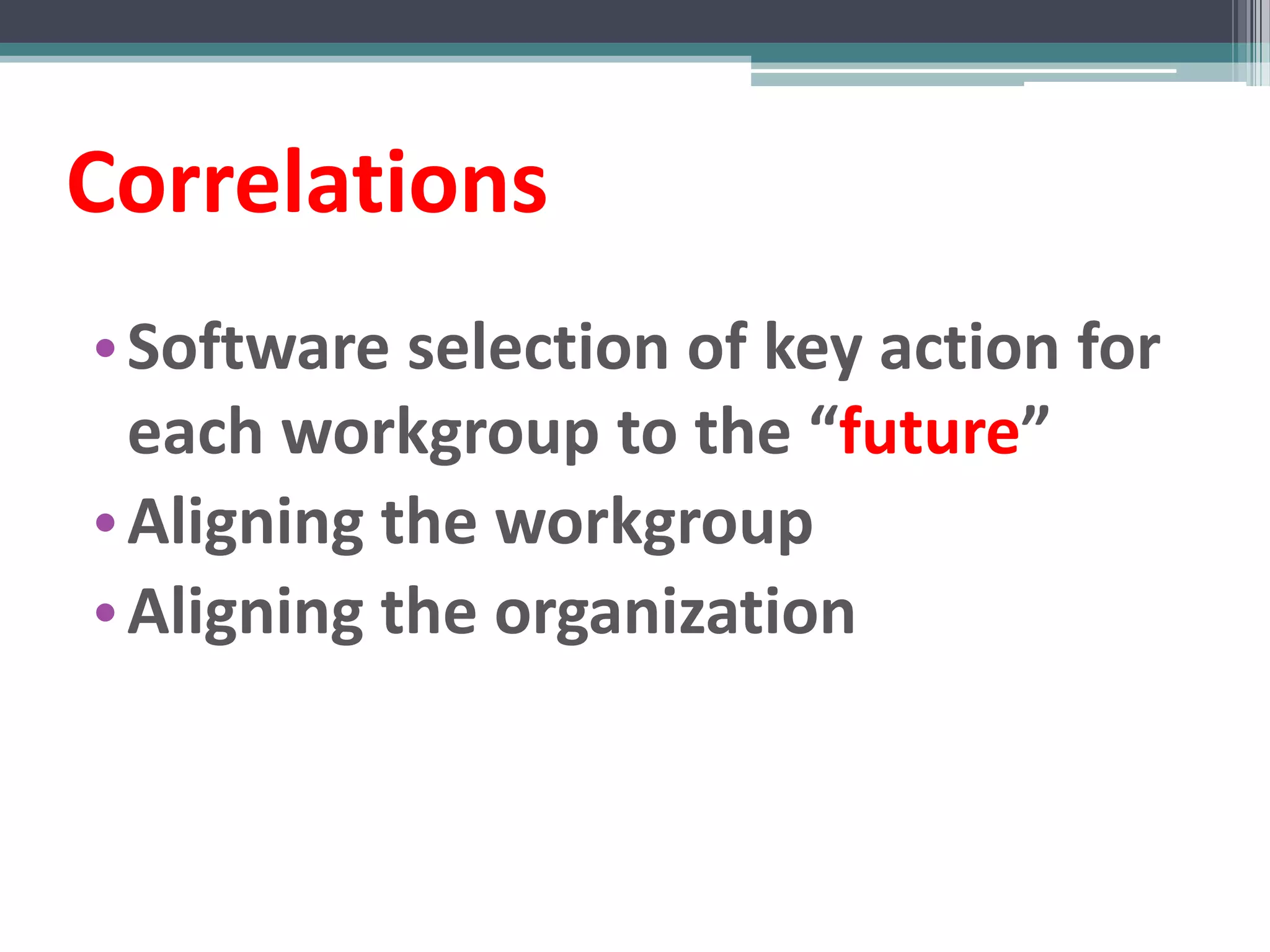 Correlations

• Software selection of key action for each workgroup to the “future”
• Aligning the workgroup
• Aligning the organization